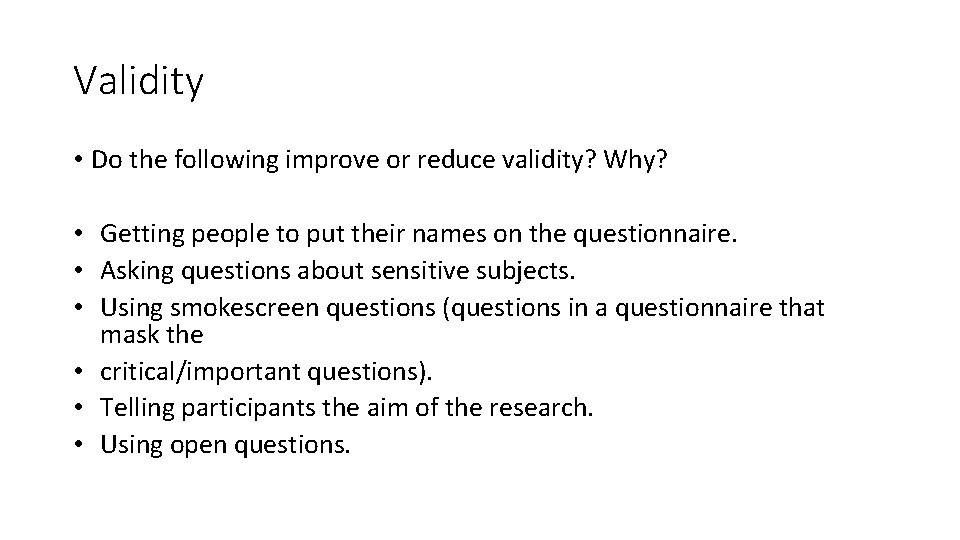 Validity

• Do the following improve or reduce validity? Why?

• Getting people to put their names on the questionnaire.
• Asking questions about sensitive subjects.
• Using smokescreen questions (questions in a questionnaire that mask the
• critical/important questions).
• Telling participants the aim of the research.
• Using open questions.